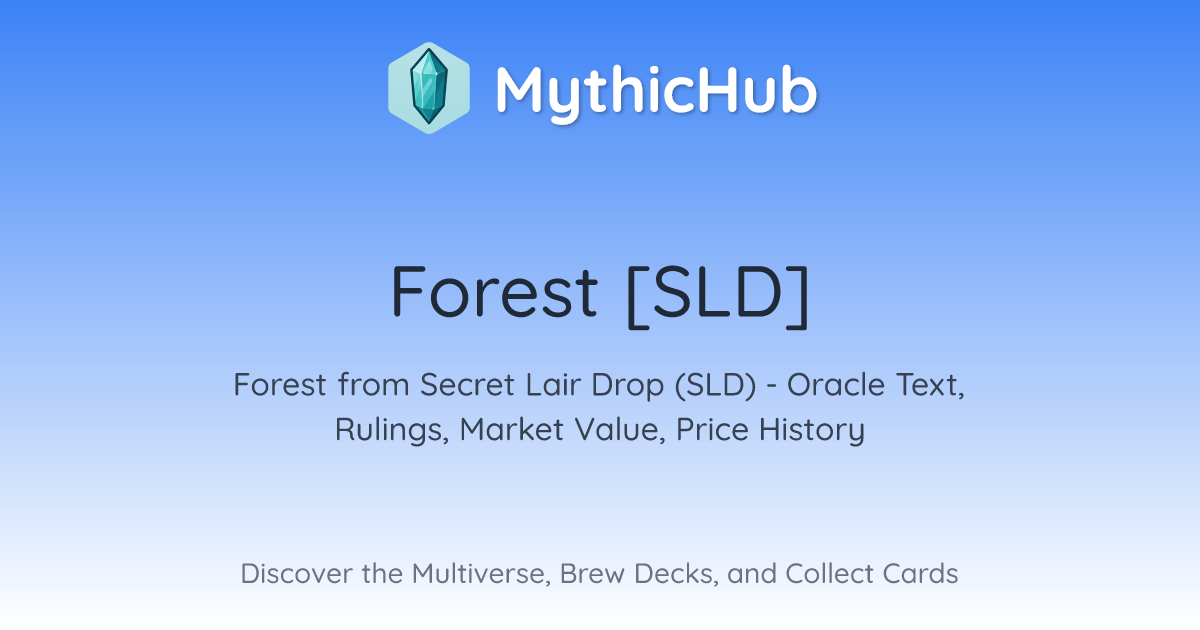 MythicHub

Forest [SLD]

Forest from Secret Lair Drop (SLD) - Oracle Text, Rulings, Market Value, Price History

Discover the Multiverse, Brew Decks, and Collect Cards